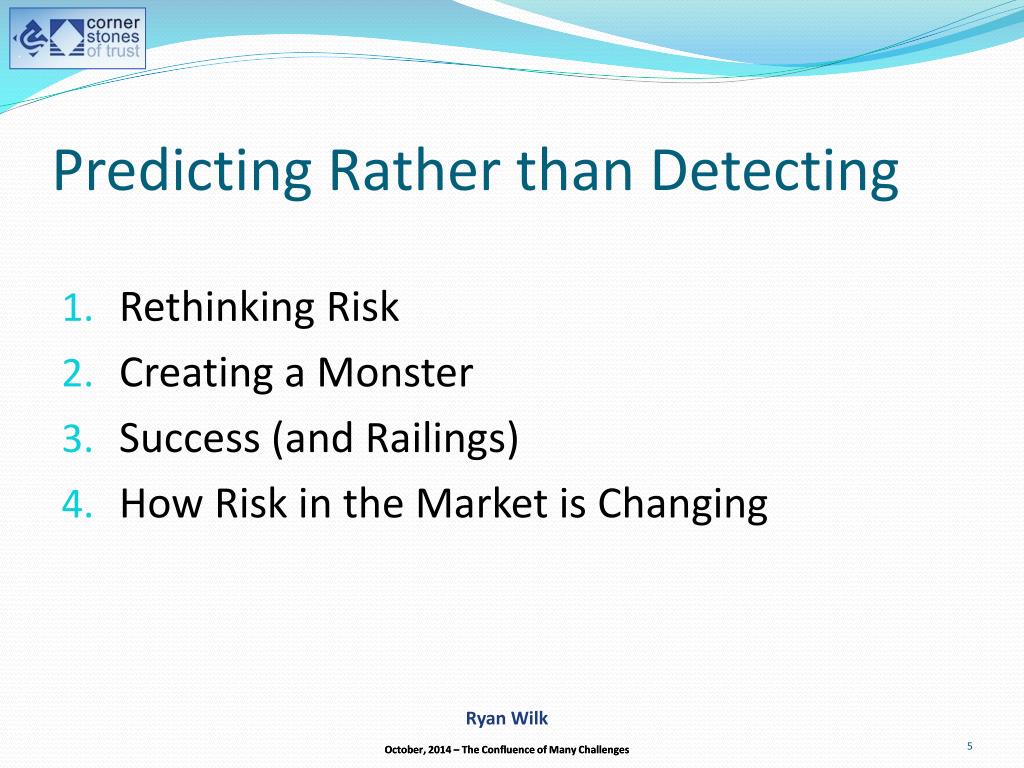 corner stones of trust

Predicting Rather than Detecting

1. Rethinking Risk
2. Creating a Monster
3. Success (and Railings)
4. How Risk in the Market is Changing

Ryan Wilk

October, 2014 – The Confluence of Many Challenges

5